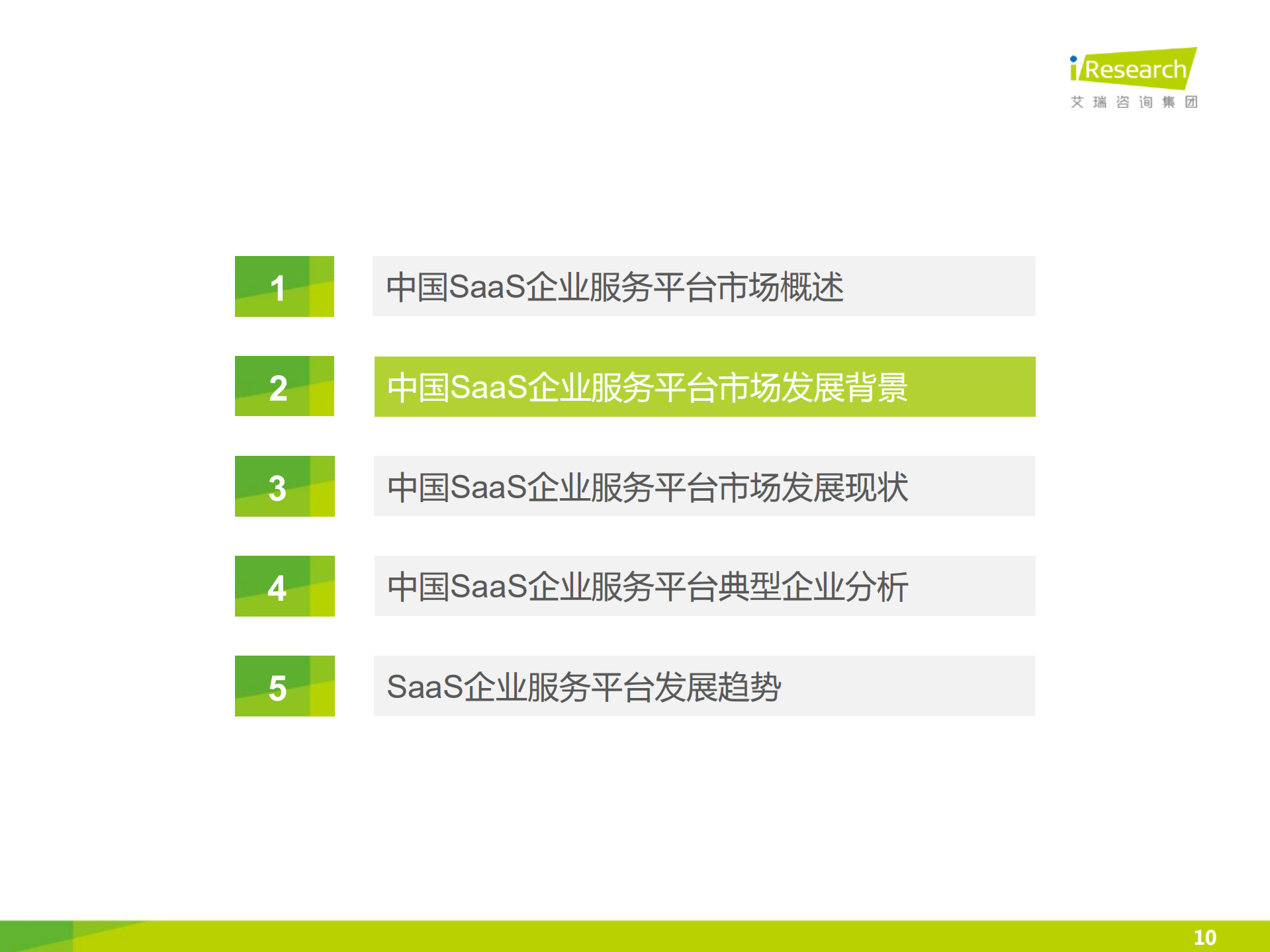 iResearch
艾瑞咨询集团

1 中国SaaS企业服务平台市场概述

2 中国SaaS企业服务平台市场发展背景

3 中国SaaS企业服务平台市场发展现状

4 中国SaaS企业服务平台典型企业分析

5 SaaS企业服务平台发展趋势

10